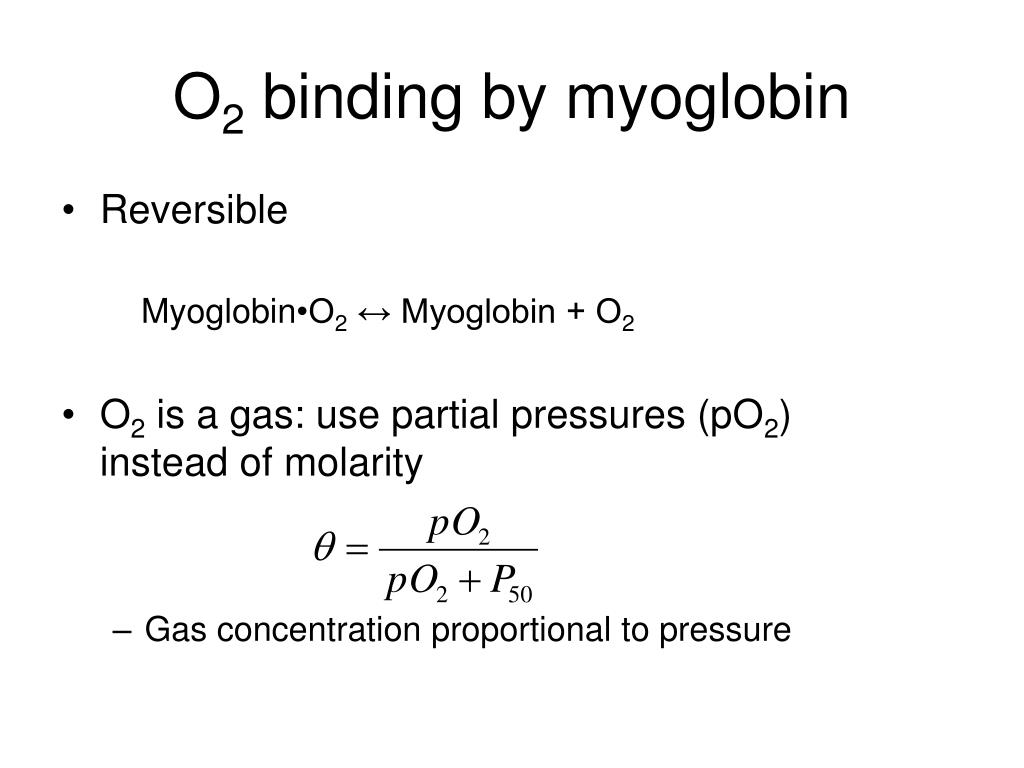 $O_2$ binding by myoglobin

• Reversible

Myoglobin•$O_2$ ↔ Myoglobin + $O_2$

• $O_2$ is a gas: use partial pressures ($pO_2$) instead of molarity

$\theta = \frac{pO_2}{pO_2 + P_{50}}$

– Gas concentration proportional to pressure